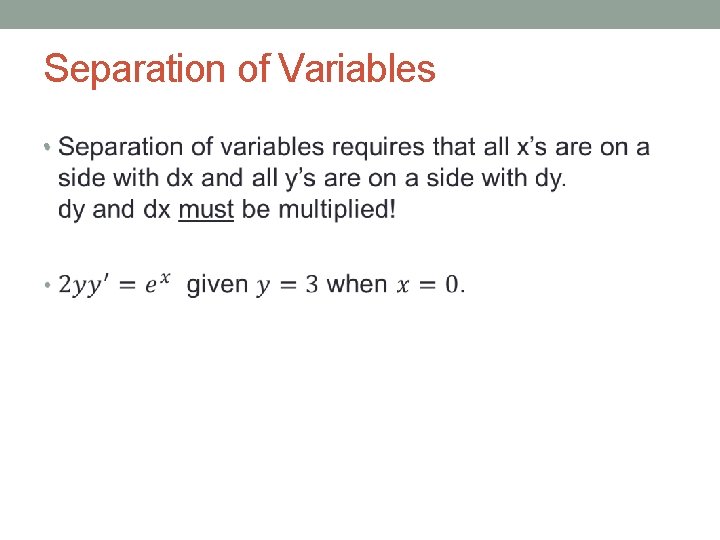 Separation of Variables

• Separation of variables requires that all x's are on a side with dx and all y's are on a side with dy.
dy and dx must be multiplied!

• $2yy' = e^x$ given $y = 3$ when $x = 0$.